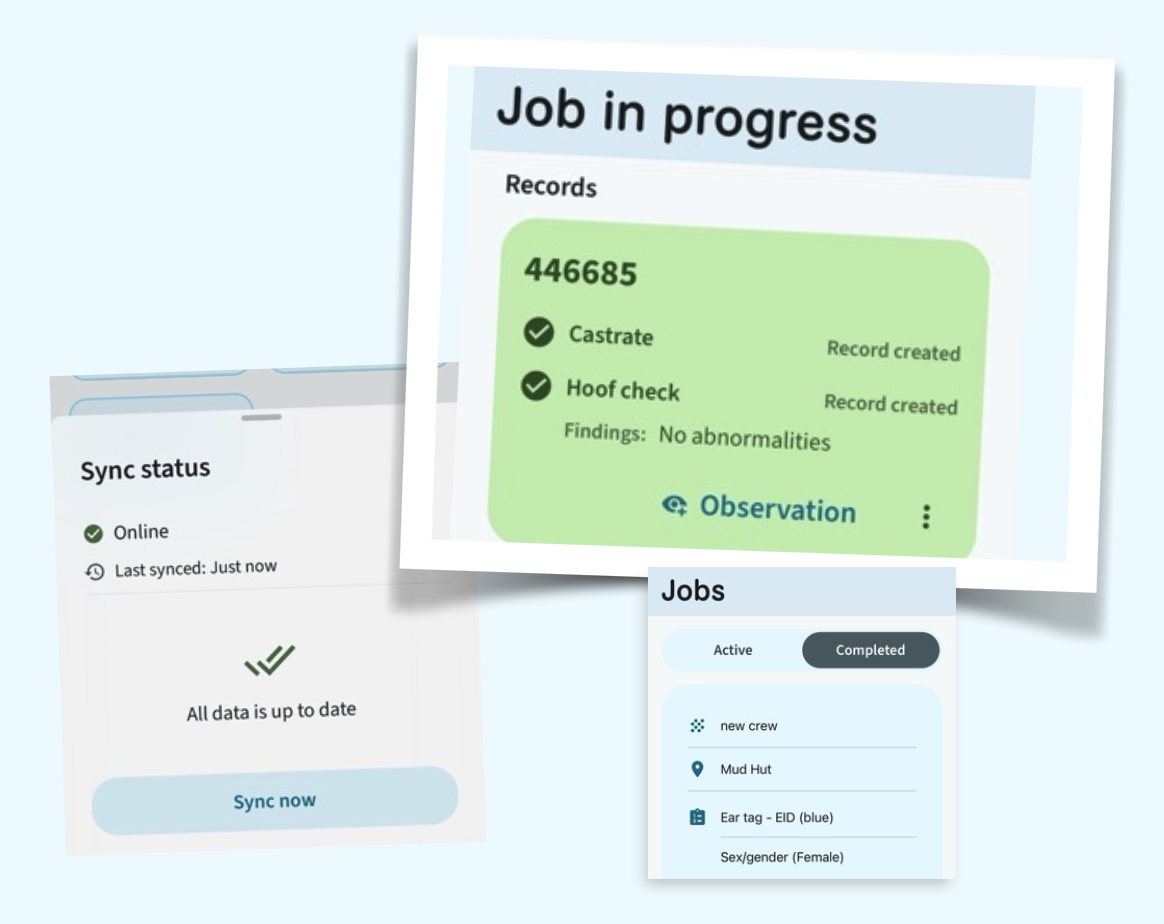 Job in progress

Records

446685

Castrate Record created

Hoof check Record created

Findings: No abnormalities

Observation

Sync status

Online

Last synced: Just now

All data is up to date

Sync now

Jobs

Active Completed

new crew

Mud Hut

Ear tag - EID (blue)

Sex/gender (Female)